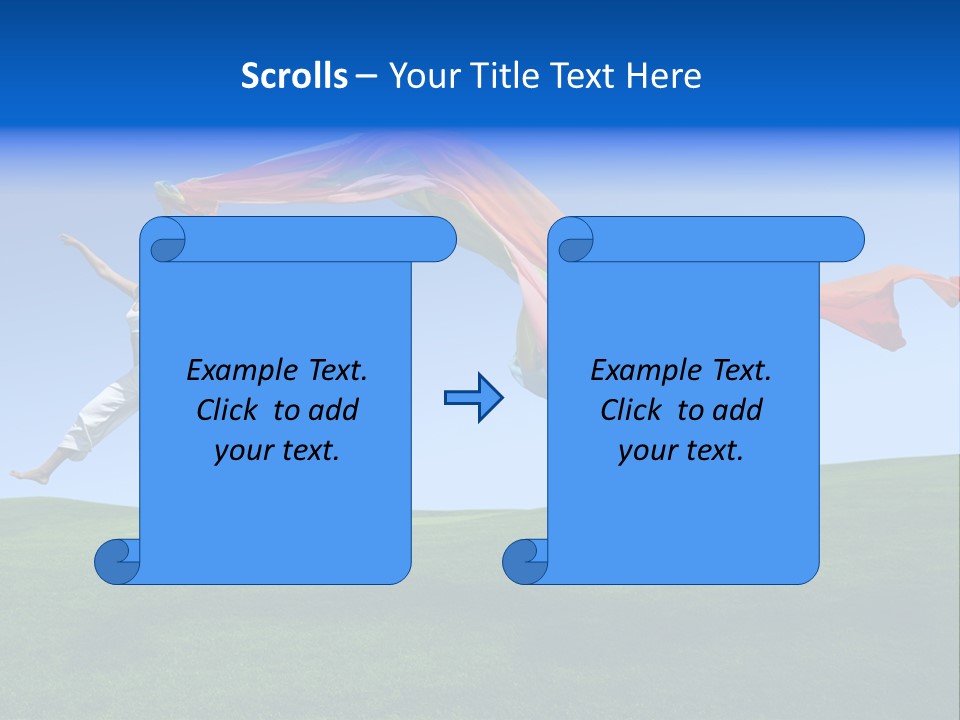 Scrolls – Your Title Text Here

Example Text. Click to add your text.

Example Text. Click to add your text.